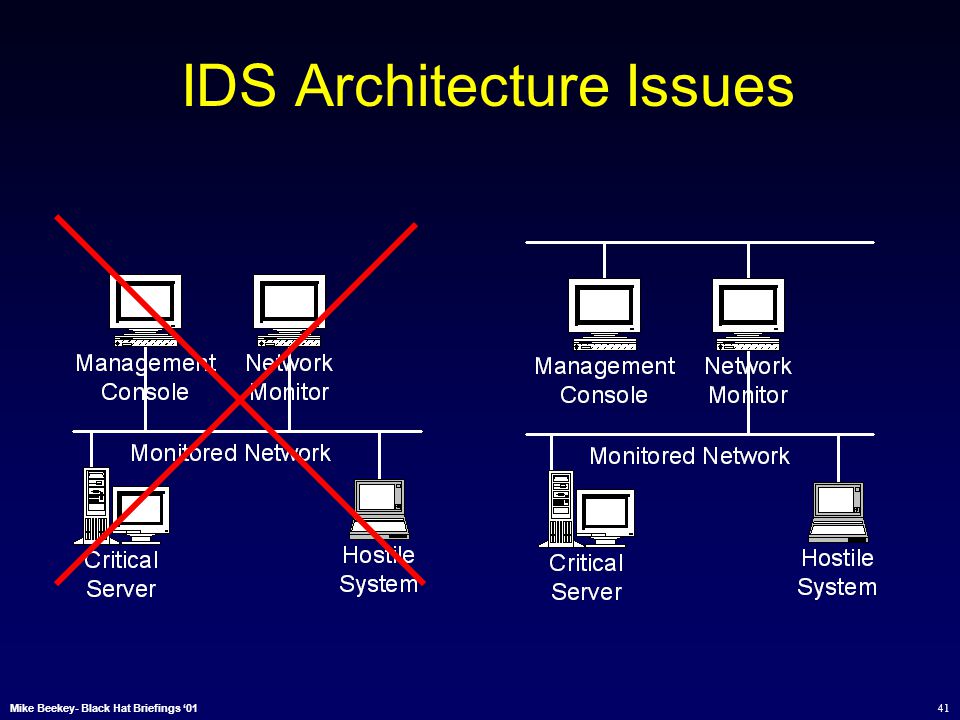 IDS Architecture Issues

Management Console

Network Monitor

Monitored Network

Critical Server

Hostile System

Management Console

Network Monitor

Monitored Network

Critical Server

Hostile System

Mike Beekey- Black Hat Briefings '01

41